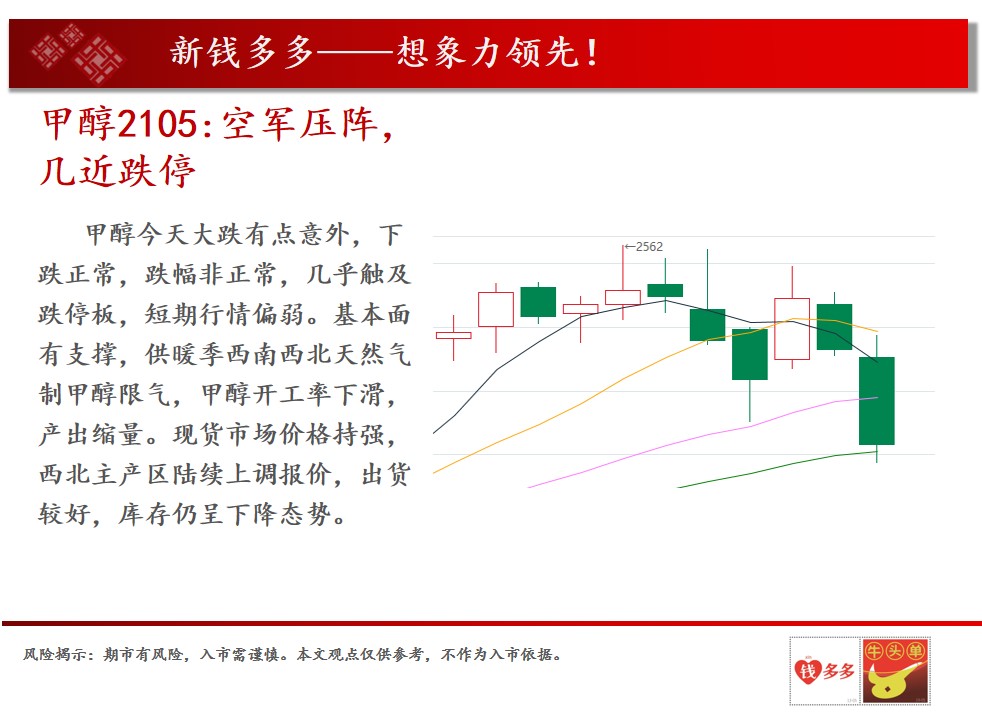 新钱多多——想象力领先！

甲醇2105:空军压阵，几近跌停

甲醇今天大跌有点意外，下跌正常，跌幅非正常，几乎触及跌停板，短期行情偏弱。基本面有支撑，供暖季西南西北天然气制甲醇限气，甲醇开工率下滑，产出缩量。现货市场价格持强，西北主产区陆续上调报价，出货较好，库存仍呈下降态势。

←2562

风险揭示：期市有风险，入市需谨慎。本文观点仅供参考，不作为入市依据。

钱多多

牛头单